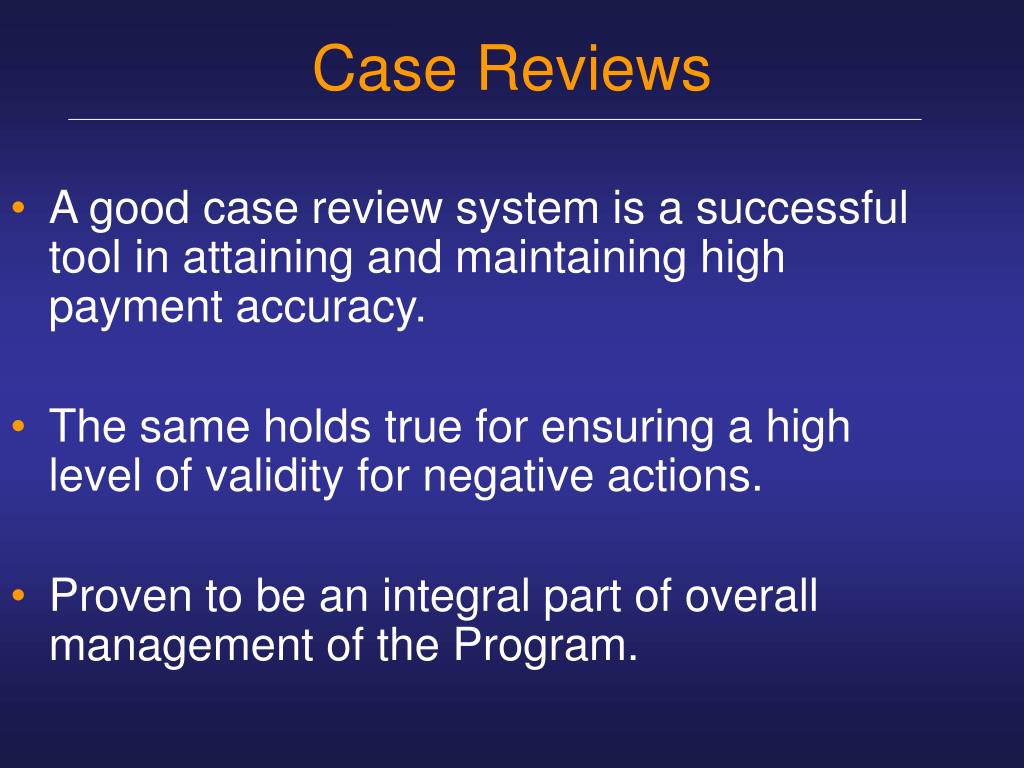 Case Reviews

• A good case review system is a successful tool in attaining and maintaining high payment accuracy.

• The same holds true for ensuring a high level of validity for negative actions.

• Proven to be an integral part of overall management of the Program.